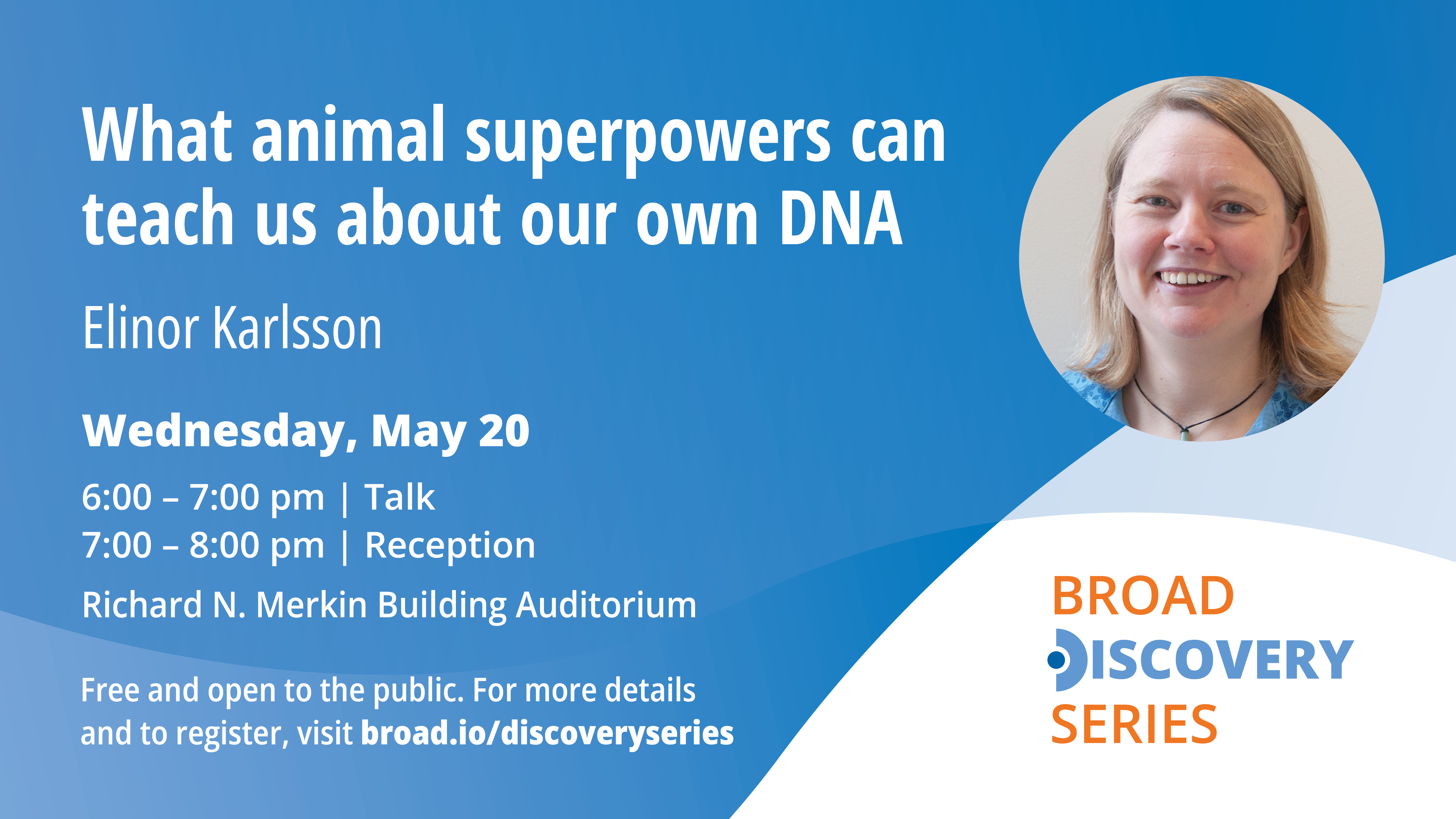 What animal superpowers can teach us about our own DNA

Elinor Karlsson

Wednesday, May 20

6:00 – 7:00 pm | Talk
7:00 – 8:00 pm | Reception

Richard N. Merkin Building Auditorium

Free and open to the public. For more details and to register, visit broad.io/discoveryseries

BROAD
DISCOVERY
SERIES